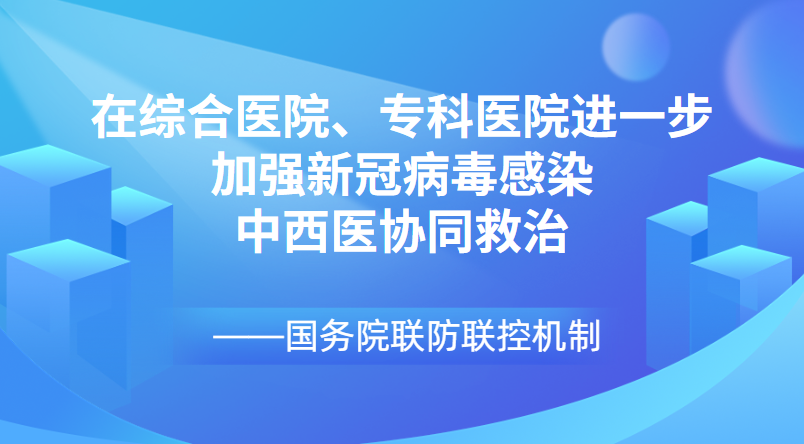 在综合医院、专科医院进一步
加强新冠病毒感染
中西医协同救治

——国务院联防联控机制